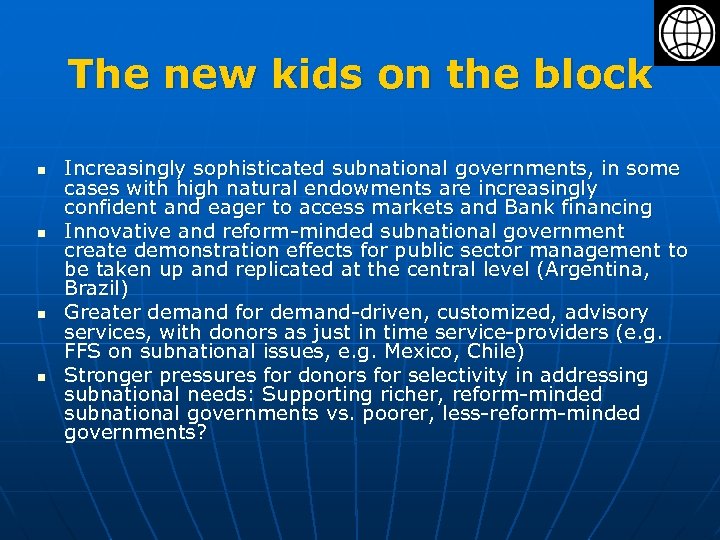 The new kids on the block

- Increasingly sophisticated subnational governments, in some cases with high natural endowments are increasingly confident and eager to access markets and Bank financing
- Innovative and reform-minded subnational government create demonstration effects for public sector management to be taken up and replicated at the central level (Argentina, Brazil)
- Greater demand for demand-driven, customized, advisory services, with donors as just in time service-providers (e.g. FFS on subnational issues, e.g. Mexico, Chile)
- Stronger pressures for donors for selectivity in addressing subnational needs: Supporting richer, reform-minded subnational governments vs. poorer, less-reform-minded governments?